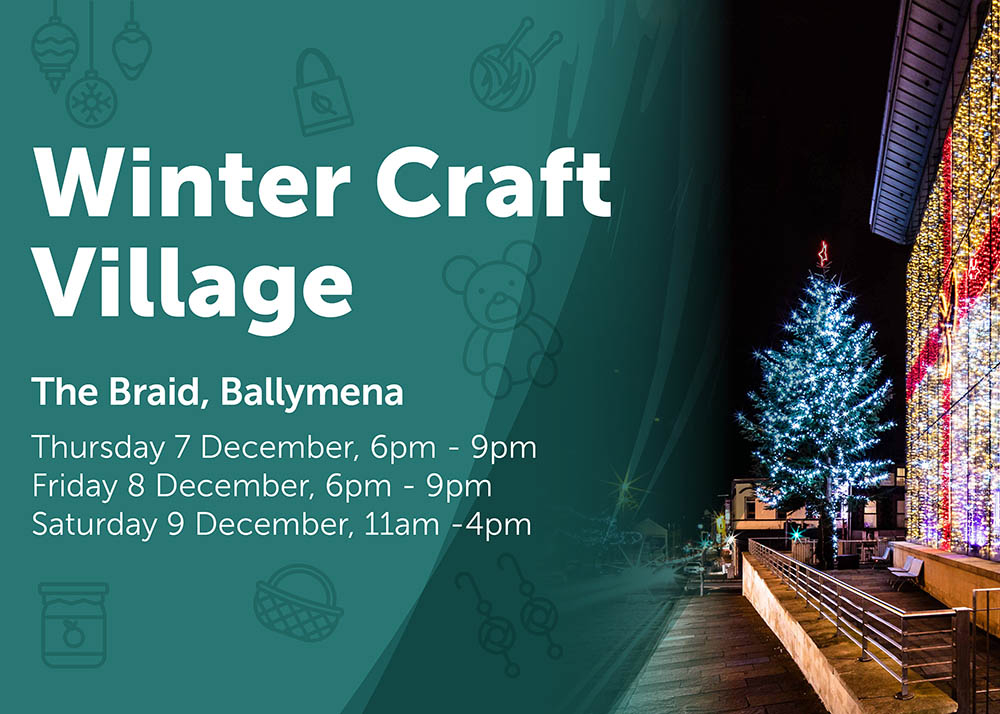 Winter Craft Village

The Braid, Ballymena

Thursday 7 December, 6pm - 9pm
Friday 8 December, 6pm - 9pm
Saturday 9 December, 11am -4pm